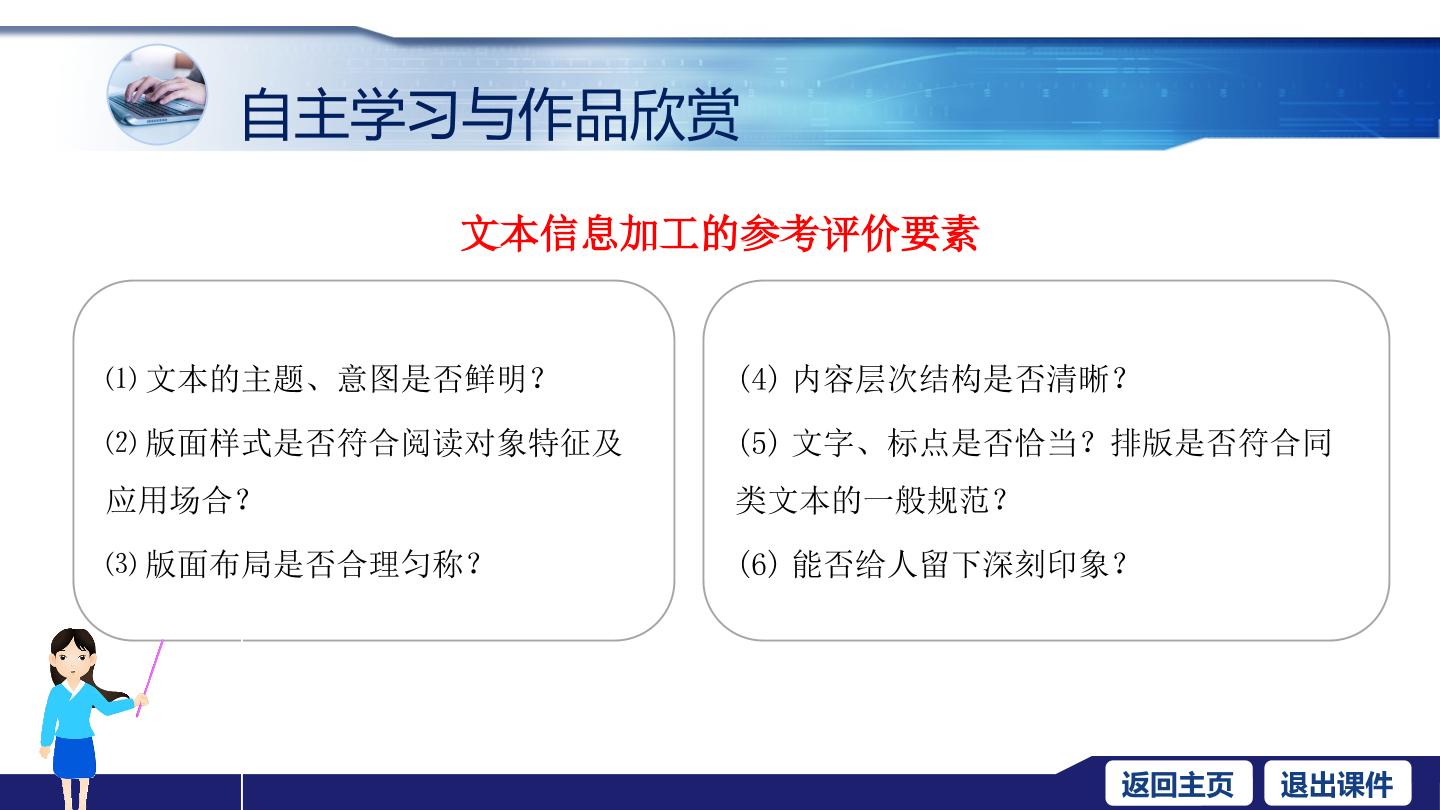 自主学习与作品欣赏

文本信息加工的参考评价要素

⑴ 文本的主题、意图是否鲜明？

⑵ 版面样式是否符合阅读对象特征及应用场合？

⑶ 版面布局是否合理匀称？

(4) 内容层次结构是否清晰？

(5) 文字、标点是否恰当？排版是否符合同类文本的一般规范？

(6) 能否给人留下深刻印象？

返回主页

退出课件